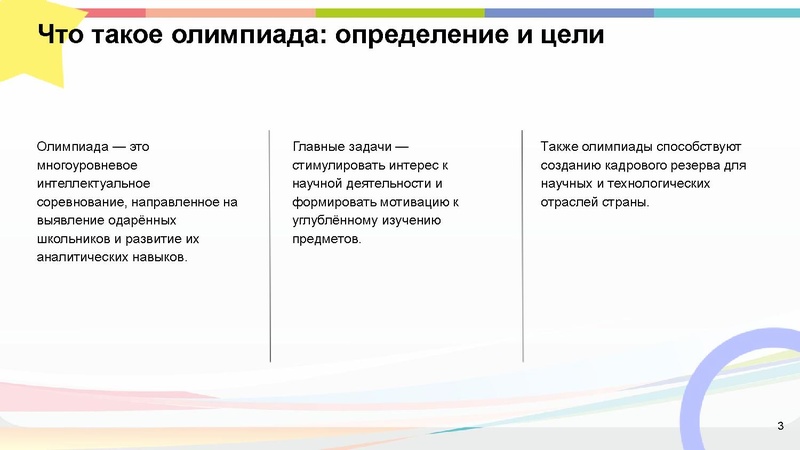 Что такое олимпиада: определение и цели

Олимпиада — это многоуровневое интеллектуальное соревнование, направленное на выявление одарённых школьников и развитие их аналитических навыков.

Главные задачи — стимулировать интерес к научной деятельности и формировать мотивацию к углублённому изучению предметов.

Также олимпиады способствуют созданию кадрового резерва для научных и технологических отраслей страны.

3